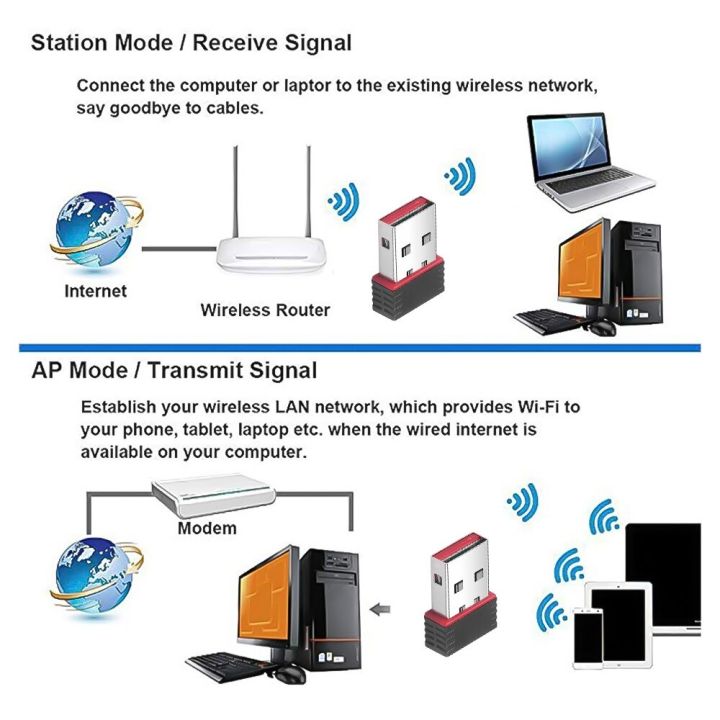 Station Mode / Receive Signal

Connect the computer or laptor to the existing wireless network, say goodbye to cables.

Internet

Wireless Router

AP Mode / Transmit Signal

Establish your wireless LAN network, which provides Wi-Fi to your phone, tablet, laptop etc. when the wired internet is available on your computer.

Modem